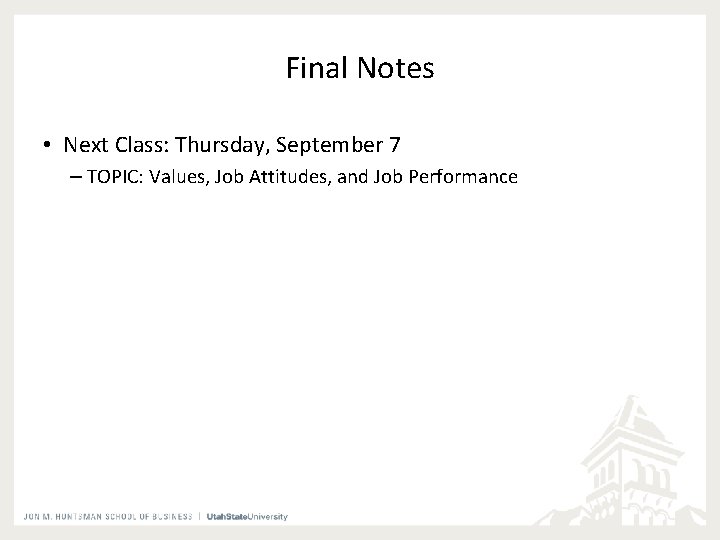 Final Notes

• Next Class: Thursday, September 7
– TOPIC: Values, Job Attitudes, and Job Performance

JON M. HUNTSMAN SCHOOL OF BUSINESS | UtahStateUniversity